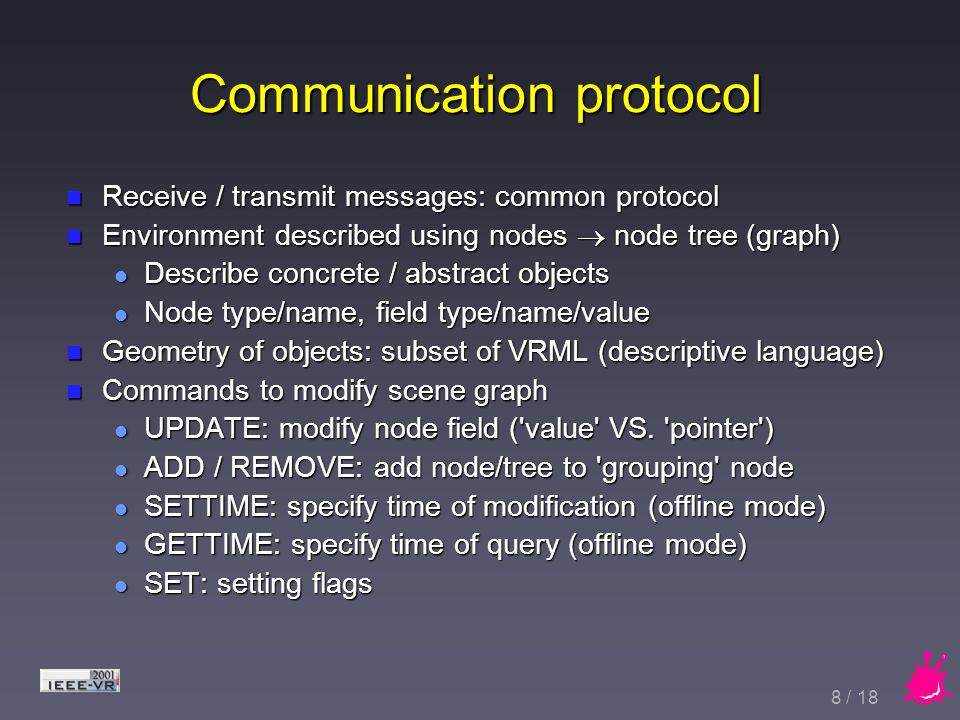 Communication protocol

- Receive / transmit messages: common protocol
- Environment described using nodes $\rightarrow$ node tree (graph)
  - Describe concrete / abstract objects
  - Node type/name, field type/name/value
- Geometry of objects: subset of VRML (descriptive language)
- Commands to modify scene graph
  - UPDATE: modify node field ('value' VS. 'pointer')
  - ADD / REMOVE: add node/tree to 'grouping' node
  - SETTIME: specify time of modification (offline mode)
  - GETTIME: specify time of query (offline mode)
  - SET: setting flags

2001
IEEE-VR

8 / 18